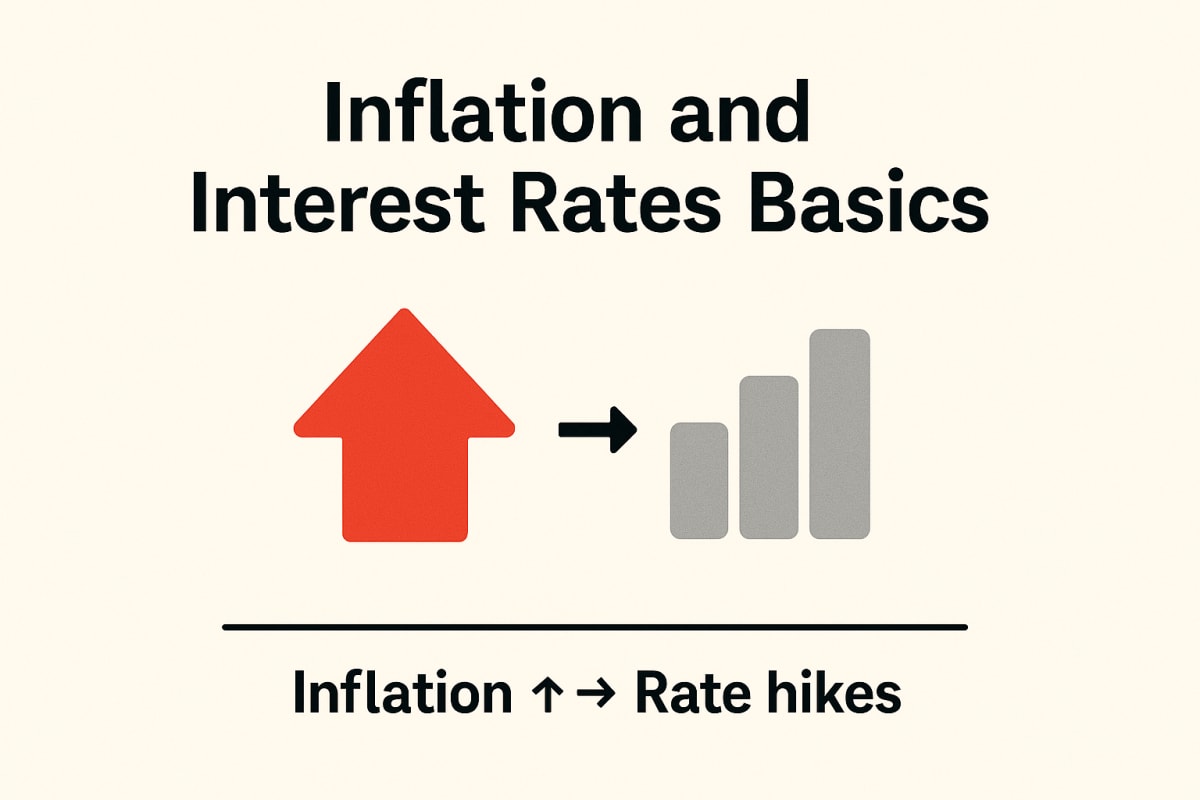 Inflation and Interest Rates Basics

Inflation ↑ → Rate hikes